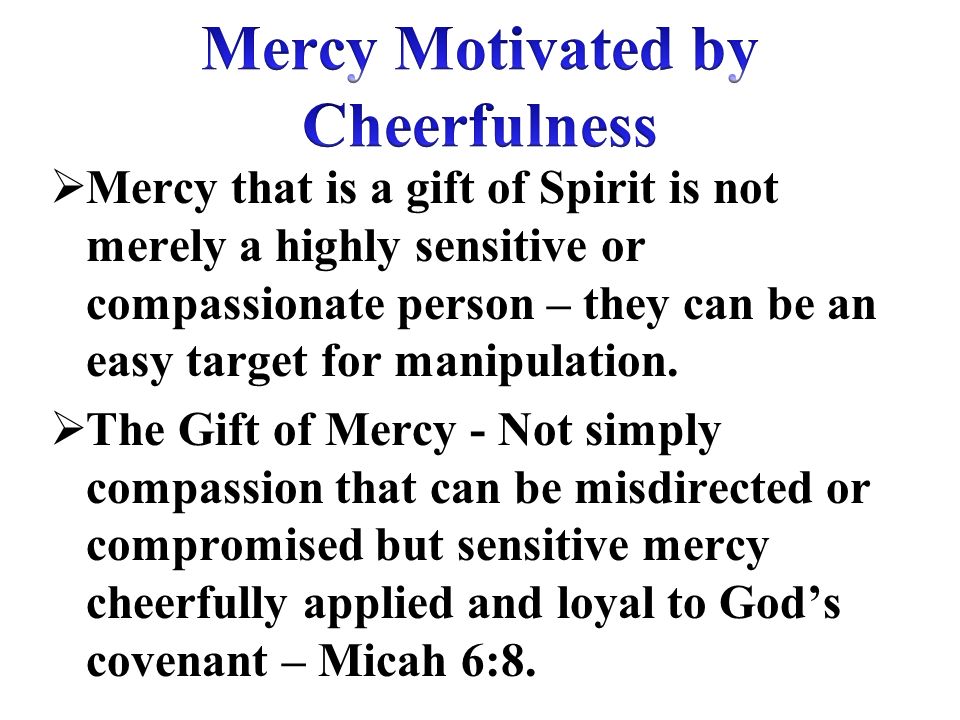 Mercy Motivated by Cheerfulness

➢Mercy that is a gift of Spirit is not merely a highly sensitive or compassionate person – they can be an easy target for manipulation.

➢The Gift of Mercy - Not simply compassion that can be misdirected or compromised but sensitive mercy cheerfully applied and loyal to God's covenant – Micah 6:8.